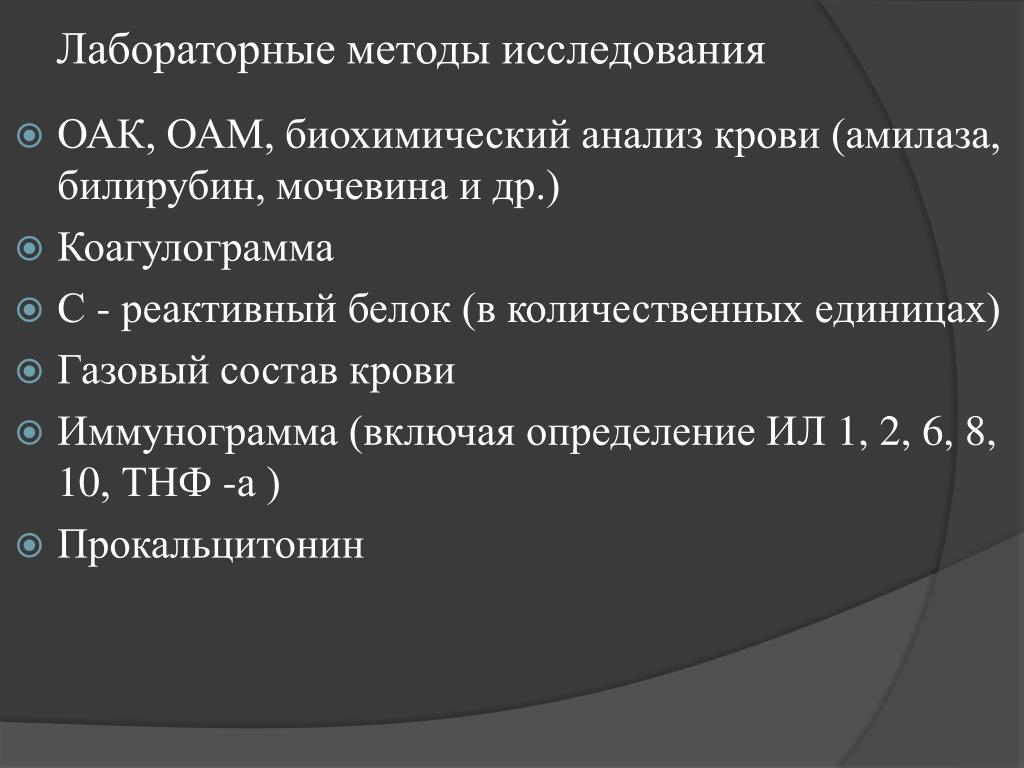 Лабораторные методы исследования

ОАК, ОАМ, биохимический анализ крови (амилаза, билирубин, мочевина и др.)

Коагулограмма

С - реактивный белок (в количественных единицах)

Газовый состав крови

Иммунограмма (включая определение ИЛ 1, 2, 6, 8, 10, ТНФ -а )

Прокальцитонин